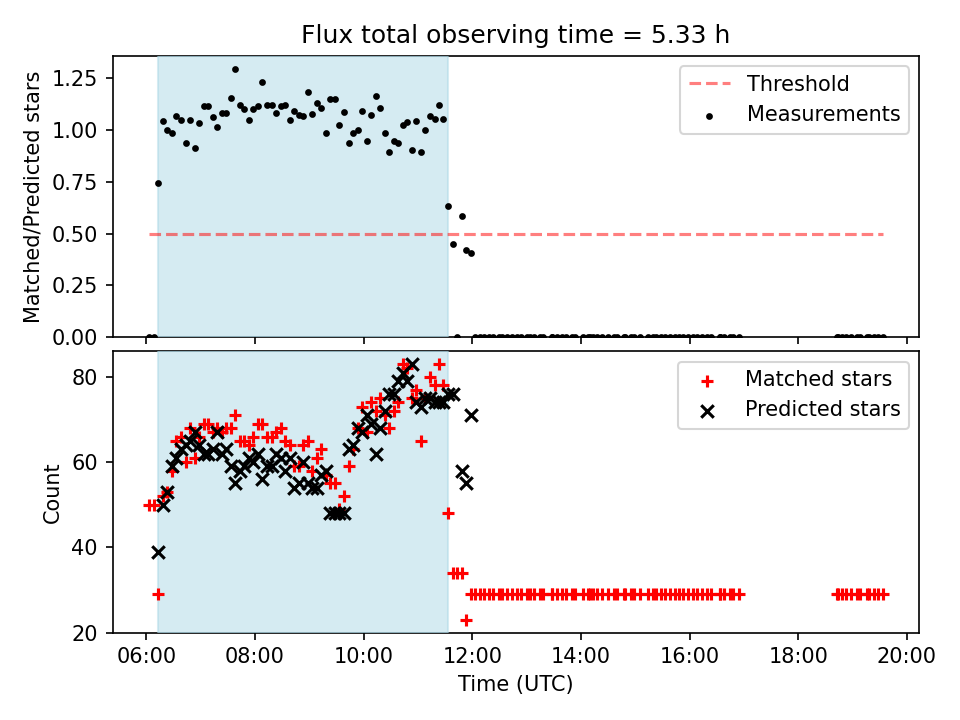 Flux total observing time = 5.33 h

Matched/Predicted stars

1.25
1.00
0.75
0.50
0.25
0.00

Threshold
Measurements

Count

80
60
40
20

Matched stars
Predicted stars

06:00 08:00 10:00 12:00 14:00 16:00 18:00 20:00

Time (UTC)